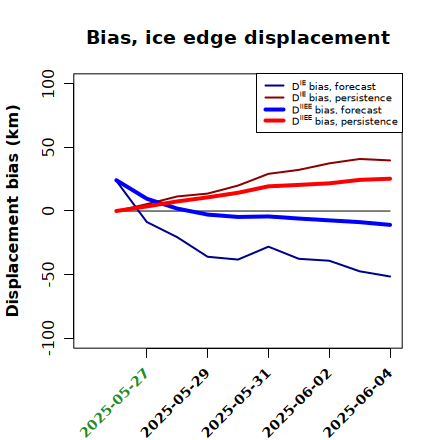 Bias, ice edge displacement

$D^{IE}$ bias, forecast
$D^{IE}$ bias, persistence
$D^{IIEE}$ bias, forecast
$D^{IIEE}$ bias, persistence

Displacement bias (km)

100
50
0
-50
-100

2025-05-27
2025-05-29
2025-05-31
2025-06-02
2025-06-04